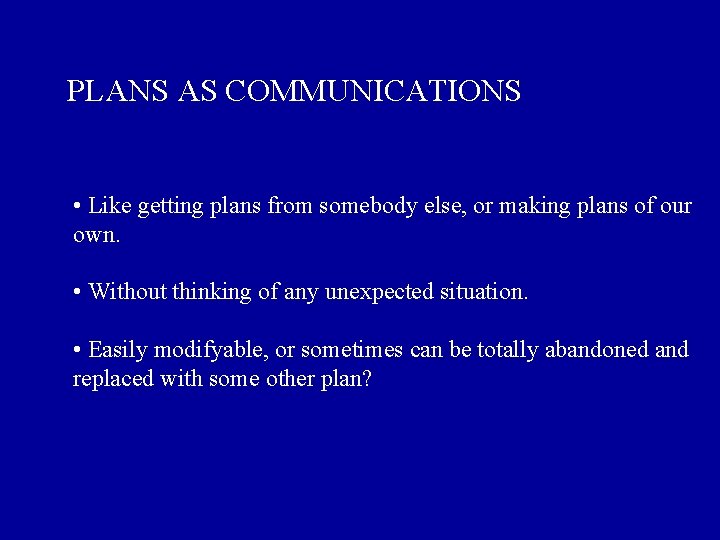 PLANS AS COMMUNICATIONS

• Like getting plans from somebody else, or making plans of our own.

• Without thinking of any unexpected situation.

• Easily modifyable, or sometimes can be totally abandoned and replaced with some other plan?